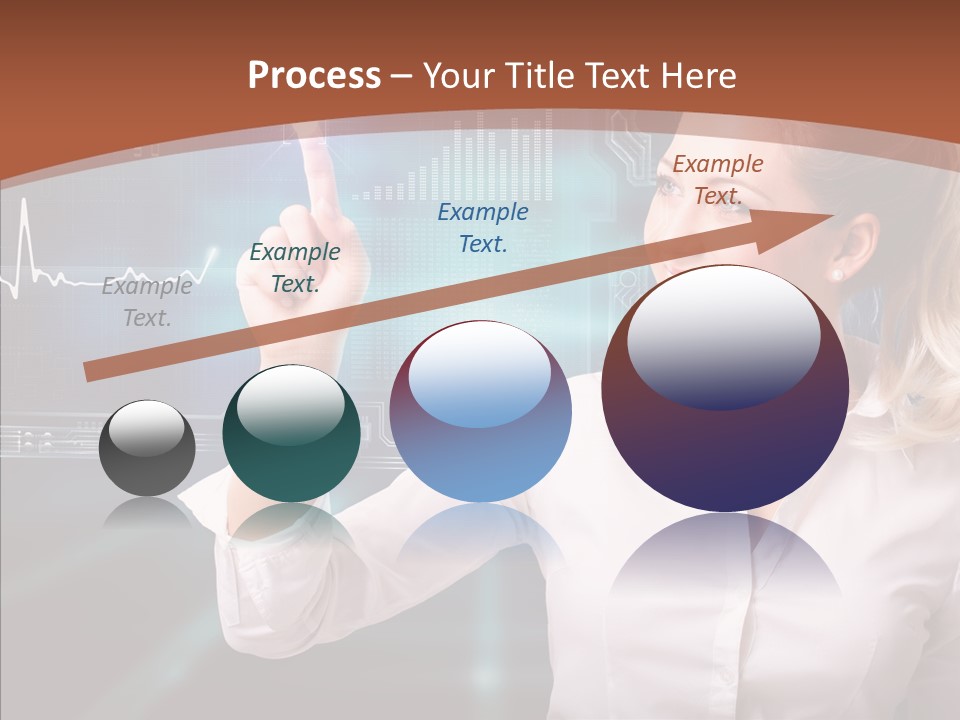 Process – Your Title Text Here

Example Text.

Example Text.

Example Text.

Example Text.